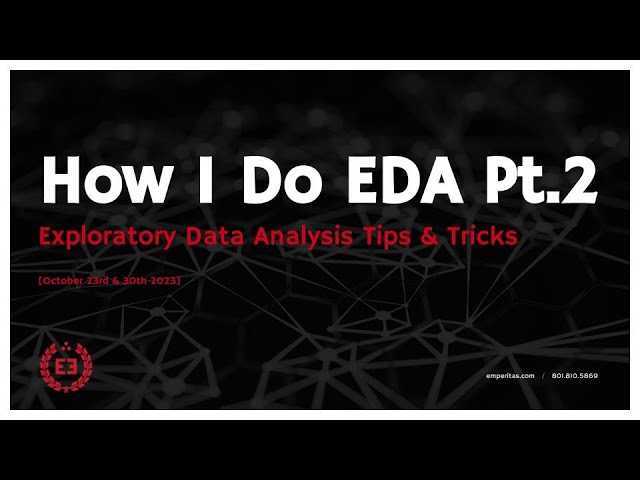 How I Do EDA Pt.2

Exploratory Data Analysis Tips & Tricks

[October 23rd & 30th 2023]

emperitas.com / 801.810.5869